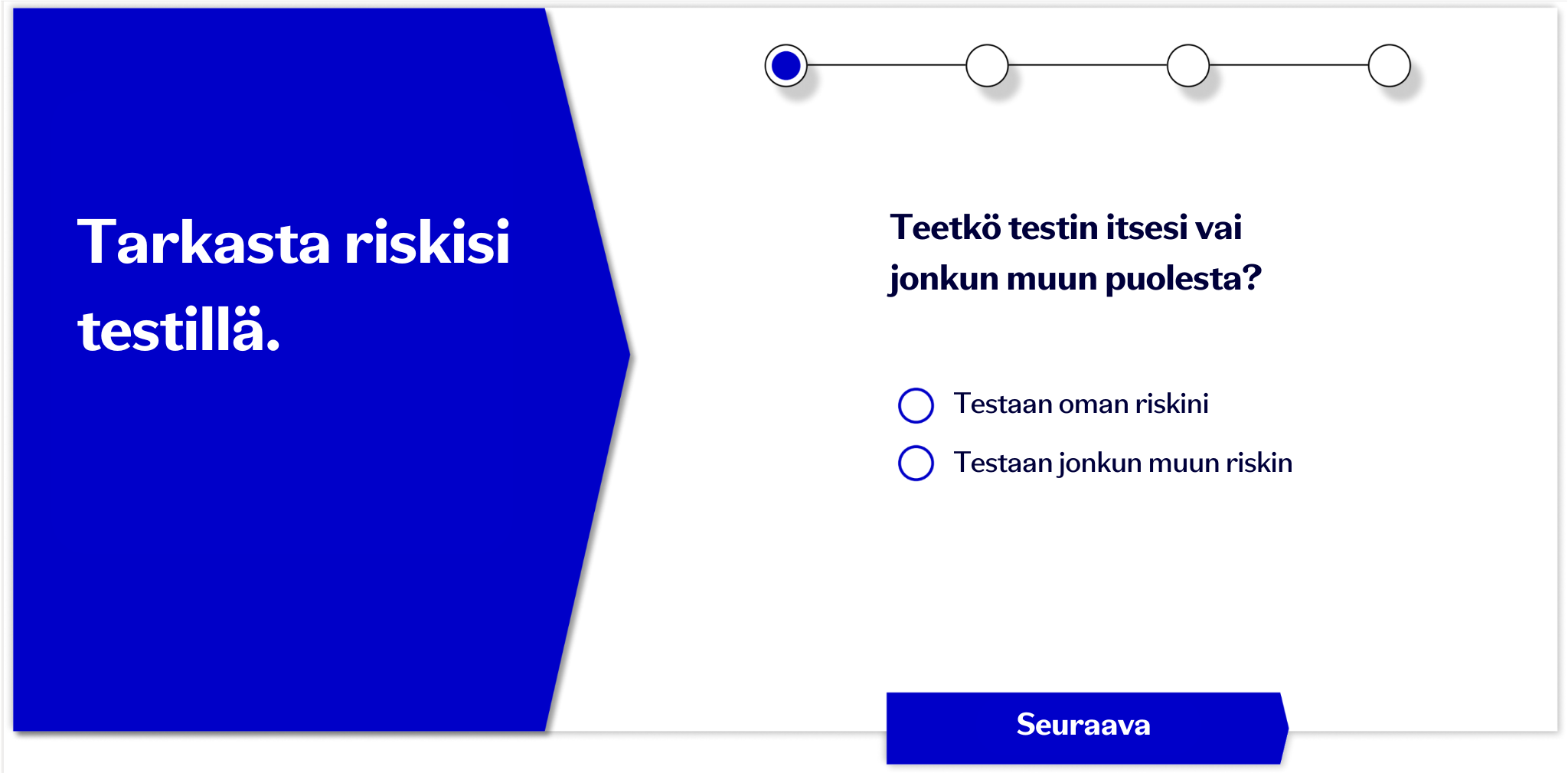 Tarkasta riskisi testillä.

Teetkö testin itsesi vai jonkun muun puolesta?

Testaan oman riskini

Testaan jonkun muun riskin

Seuraava